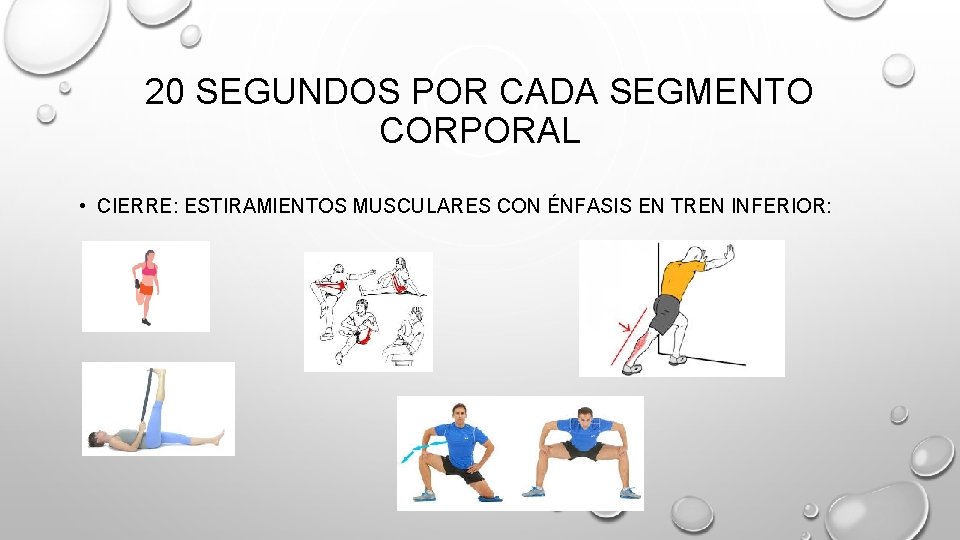 20 SEGUNDOS POR CADA SEGMENTO CORPORAL

• CIERRE: ESTIRAMIENTOS MUSCULARES CON ÉNFASIS EN TREN INFERIOR: